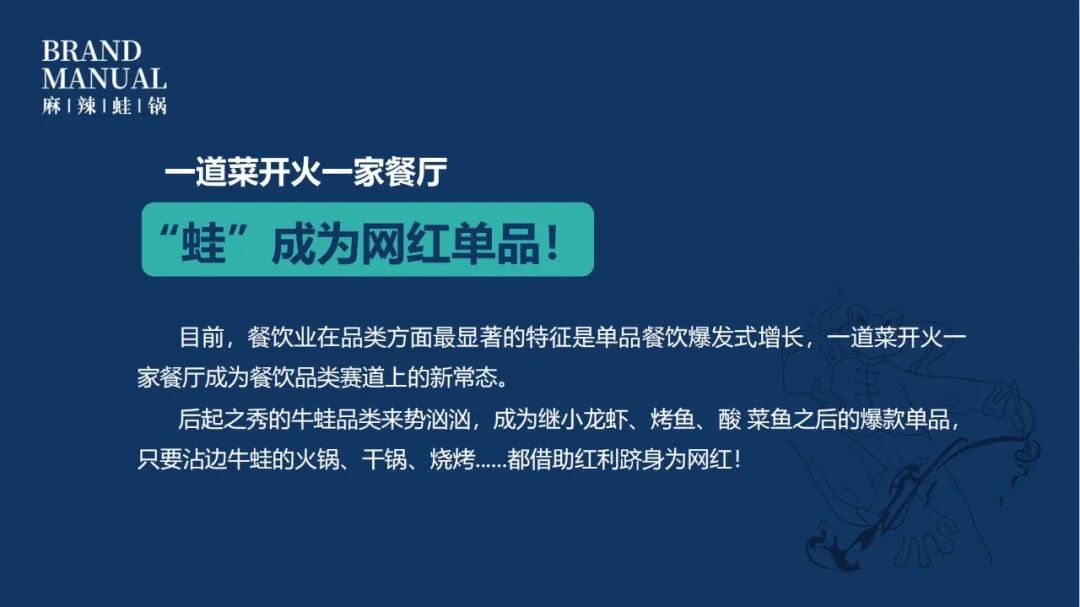 BRAND
MANUAL
麻 | 辣 | 蛙 | 锅

一道菜开火一家餐厅

“蛙”成为网红单品！

目前，餐饮业在品类方面最显著的特征是单品餐饮爆发式增长，一道菜开火一家餐厅成为餐饮品类赛道上的新常态。

后起之秀的牛蛙品类来势汹汹，成为继小龙虾、烤鱼、酸 菜鱼之后的爆款单品，只要沾边牛蛙的火锅、干锅、烧烤......都借助红利跻身为网红！